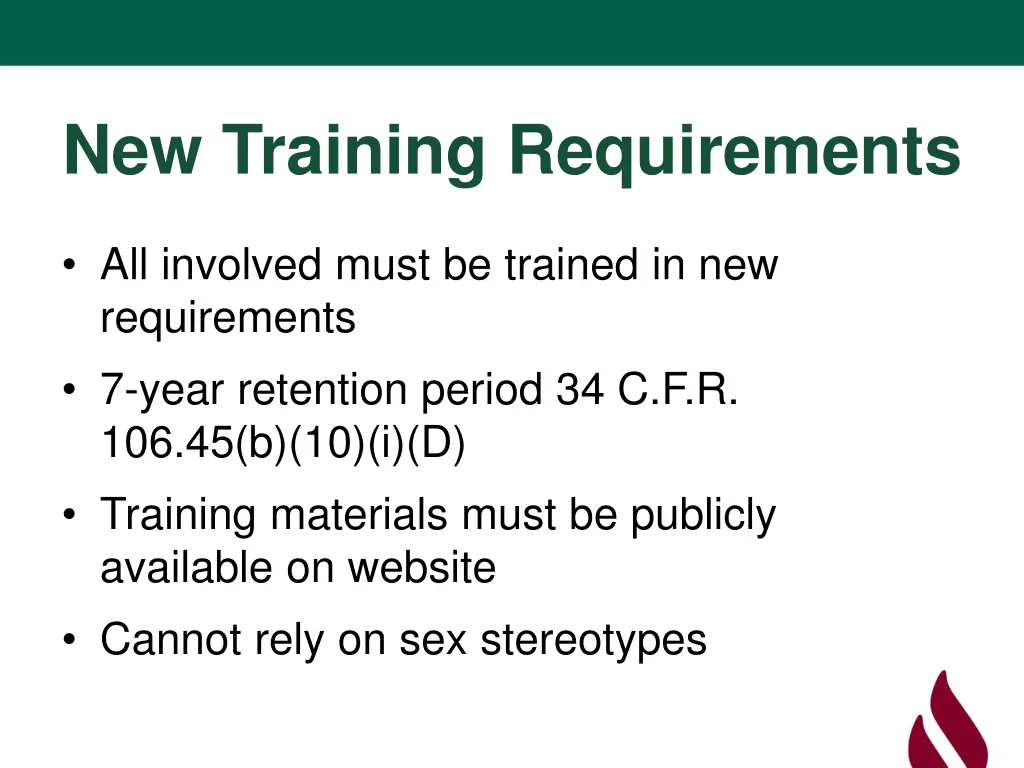 New Training Requirements

• All involved must be trained in new requirements

• 7-year retention period 34 C.F.R. 106.45(b)(10)(i)(D)

• Training materials must be publicly available on website

• Cannot rely on sex stereotypes